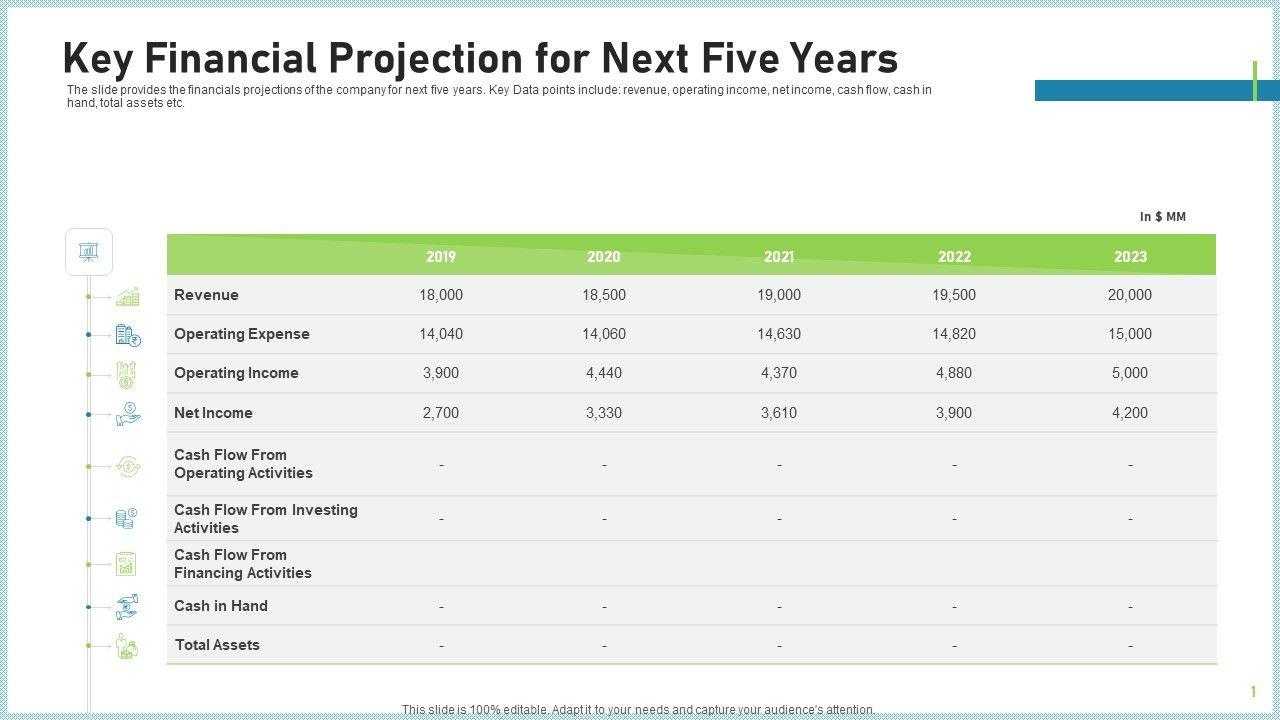 Key Financial Projection for Next Five Years

The slide provides the financials projections of the company for next five years. Key Data points include: revenue, operating income, net income, cash flow, cash in hand, total assets etc.

In $ MM

| | 2019 | 2020 | 2021 | 2022 | 2023 |
|---|---|---|---|---|---|
| Revenue | 18,000 | 18,500 | 19,000 | 19,500 | 20,000 |
| Operating Expense | 14,040 | 14,060 | 14,630 | 14,820 | 15,000 |
| Operating Income | 3,900 | 4,440 | 4,370 | 4,880 | 5,000 |
| Net Income | 2,700 | 3,330 | 3,610 | 3,900 | 4,200 |
| Cash Flow From Operating Activities | - | - | - | - | - |
| Cash Flow From Investing Activities | - | - | - | - | - |
| Cash Flow From Financing Activities | | | | | |
| Cash in Hand | - | - | - | - | - |
| Total Assets | - | - | - | - | - |

This slide is 100% editable. Adapt it to your needs and capture your audience's attention.

1